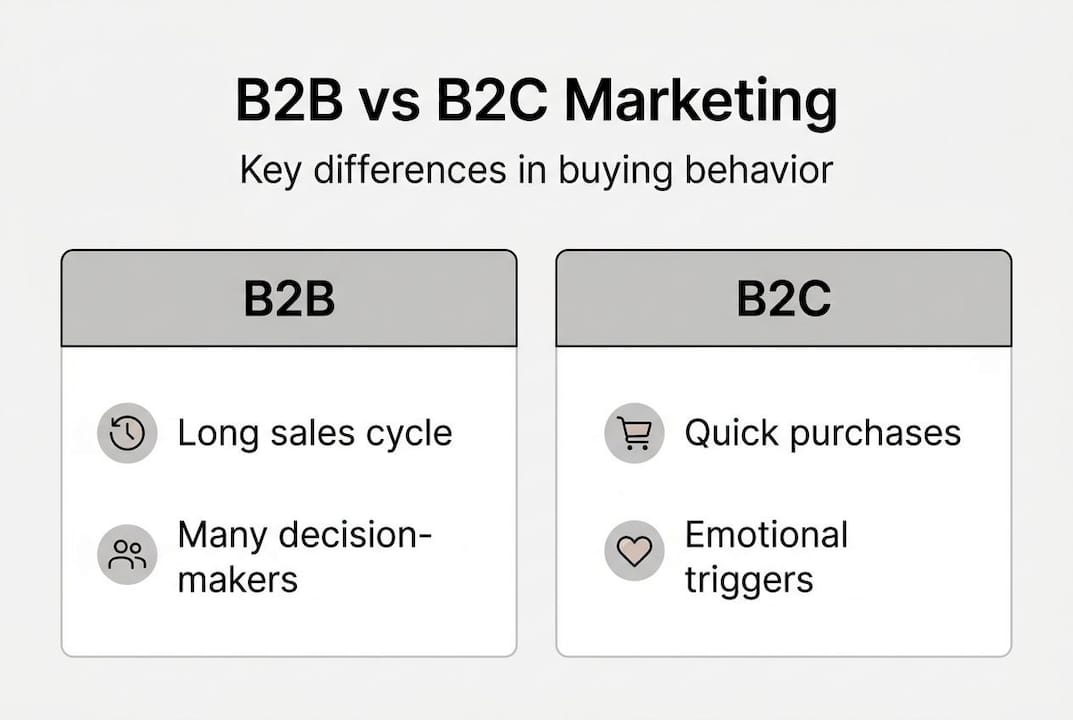 B2B vs B2C Marketing

Key differences in buying behavior

B2B

Long sales cycle

Many decision-makers

B2C

Quick purchases

Emotional triggers